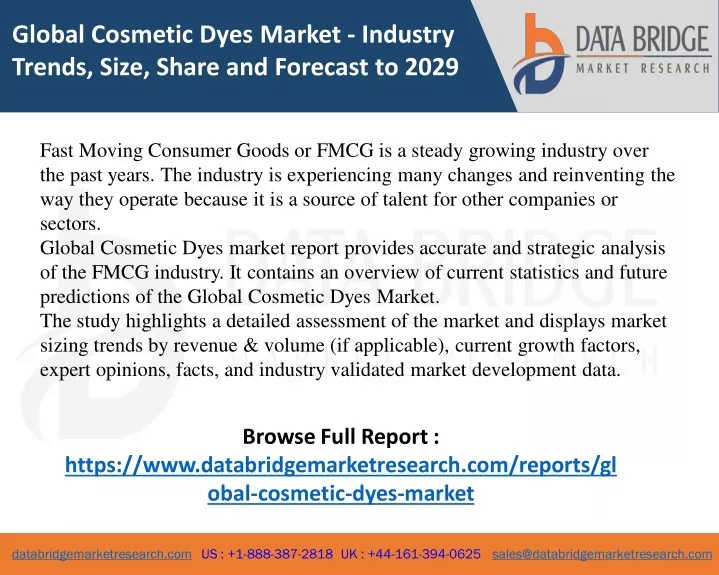 Global Cosmetic Dyes Market - Industry Trends, Size, Share and Forecast to 2029

DATA BRIDGE
MARKET RESEARCH

Fast Moving Consumer Goods or FMCG is a steady growing industry over the past years. The industry is experiencing many changes and reinventing the way they operate because it is a source of talent for other companies or sectors.
Global Cosmetic Dyes market report provides accurate and strategic analysis of the FMCG industry. It contains an overview of current statistics and future predictions of the Global Cosmetic Dyes Market.
The study highlights a detailed assessment of the market and displays market sizing trends by revenue & volume (if applicable), current growth factors, expert opinions, facts, and industry validated market development data.

Browse Full Report :
https://www.databridgemarketresearch.com/reports/global-cosmetic-dyes-market

databridgemarketresearch.com US : +1-888-387-2818 UK : +44-161-394-0625 sales@databridgemarketresearch.com